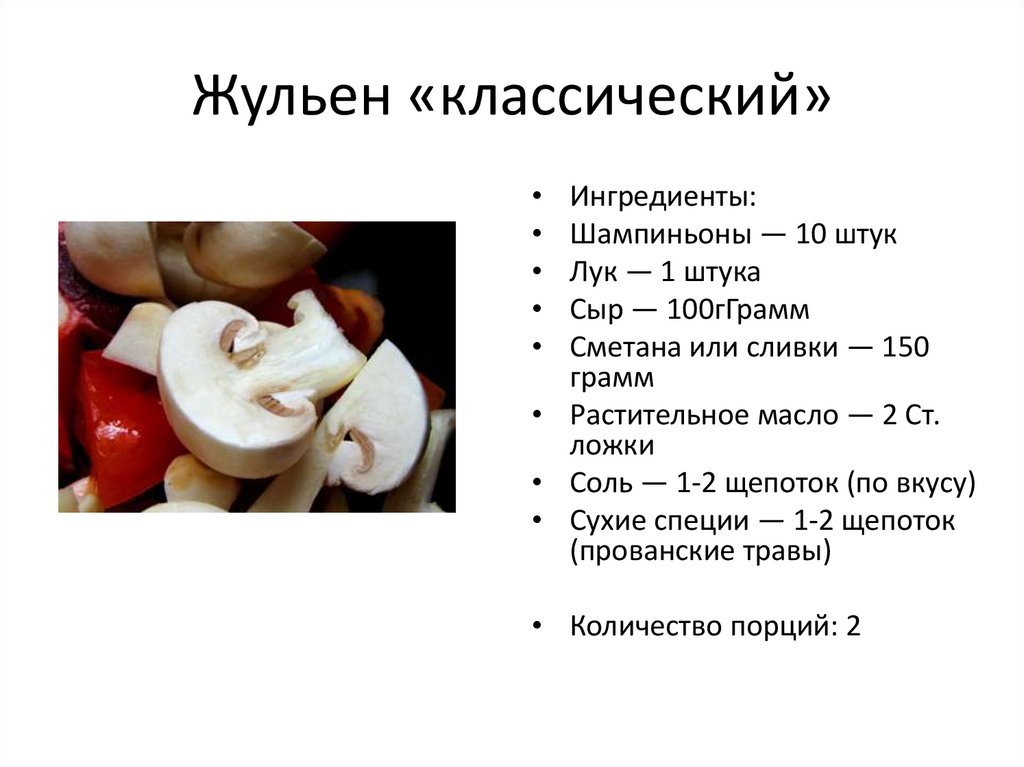 Жульен «классический»

• Ингредиенты:
• Шампиньоны — 10 штук
• Лук — 1 штука
• Сыр — 100гГрамм
• Сметана или сливки — 150 грамм
• Растительное масло — 2 Ст. ложки
• Соль — 1-2 щепоток (по вкусу)
• Сухие специи — 1-2 щепоток (прованские травы)

• Количество порций: 2